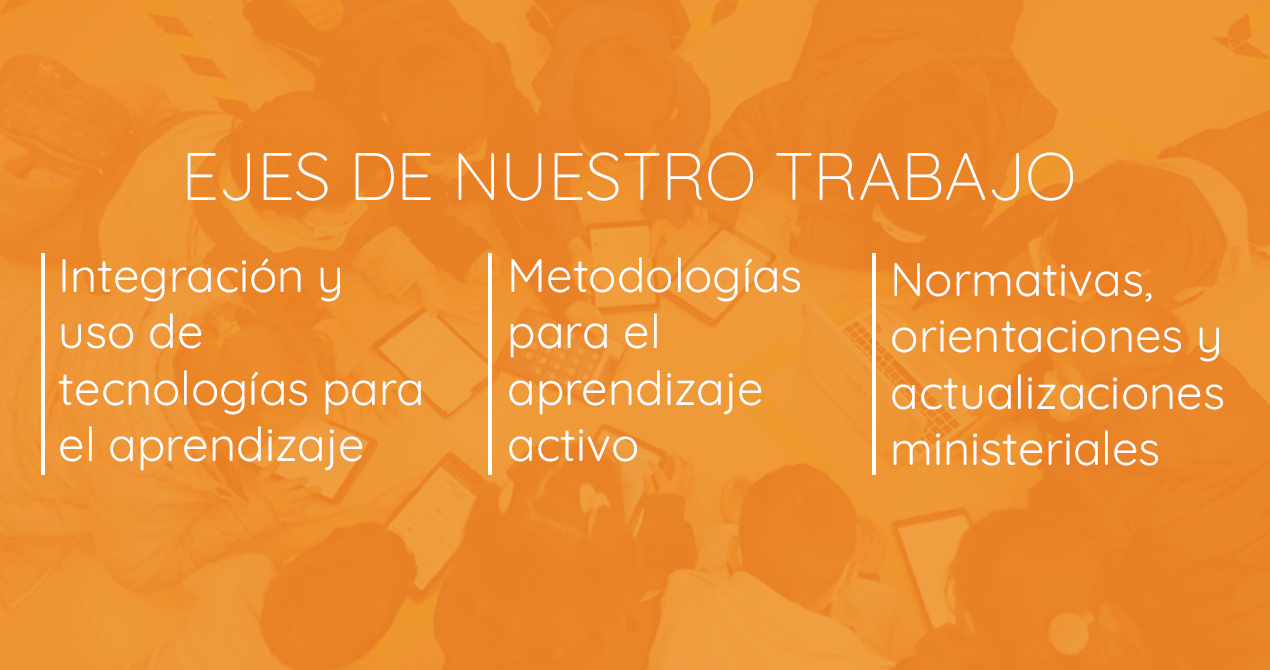 EJES DE NUESTRO TRABAJO

Integración y uso de tecnologías para el aprendizaje

Metodologías para el aprendizaje activo

Normativas, orientaciones y actualizaciones ministeriales